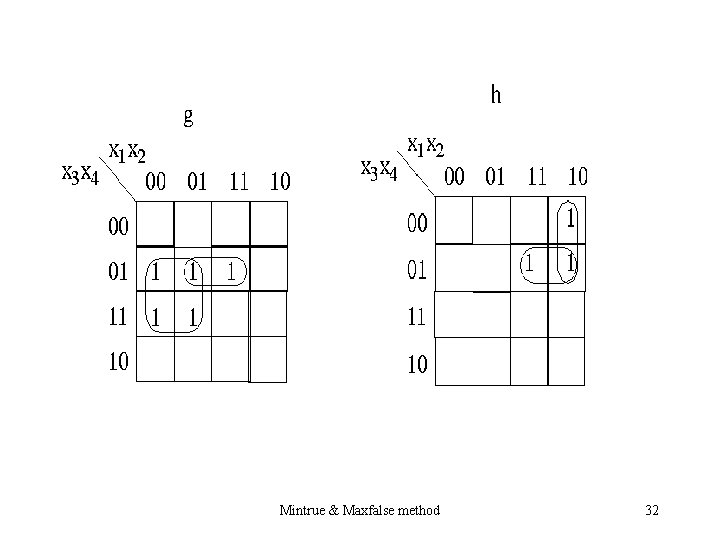 g

| $x_3x_4$ \ $x_1x_2$ | 00 | 01 | 11 | 10 |
|---|---|---|---|---|
| 00 | | | | |
| 01 | 1 | 1 | 1 | |
| 11 | 1 | 1 | | |
| 10 | | | | |

h

| $x_3x_4$ \ $x_1x_2$ | 00 | 01 | 11 | 10 |
|---|---|---|---|---|
| 00 | | | | 1 |
| 01 | | | 1 | 1 |
| 11 | | | | |
| 10 | | | | |

Mintrue & Maxfalse method

32